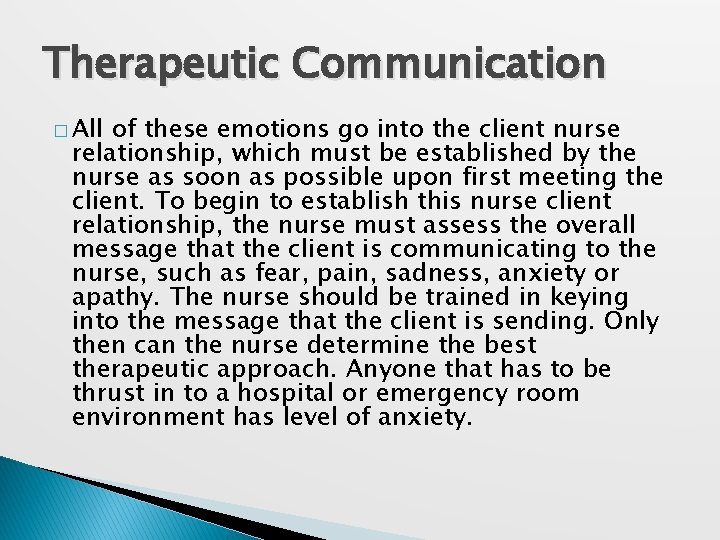 Therapeutic Communication

□ All of these emotions go into the client nurse relationship, which must be established by the nurse as soon as possible upon first meeting the client. To begin to establish this nurse client relationship, the nurse must assess the overall message that the client is communicating to the nurse, such as fear, pain, sadness, anxiety or apathy. The nurse should be trained in keying into the message that the client is sending. Only then can the nurse determine the best therapeutic approach. Anyone that has to be thrust in to a hospital or emergency room environment has level of anxiety.